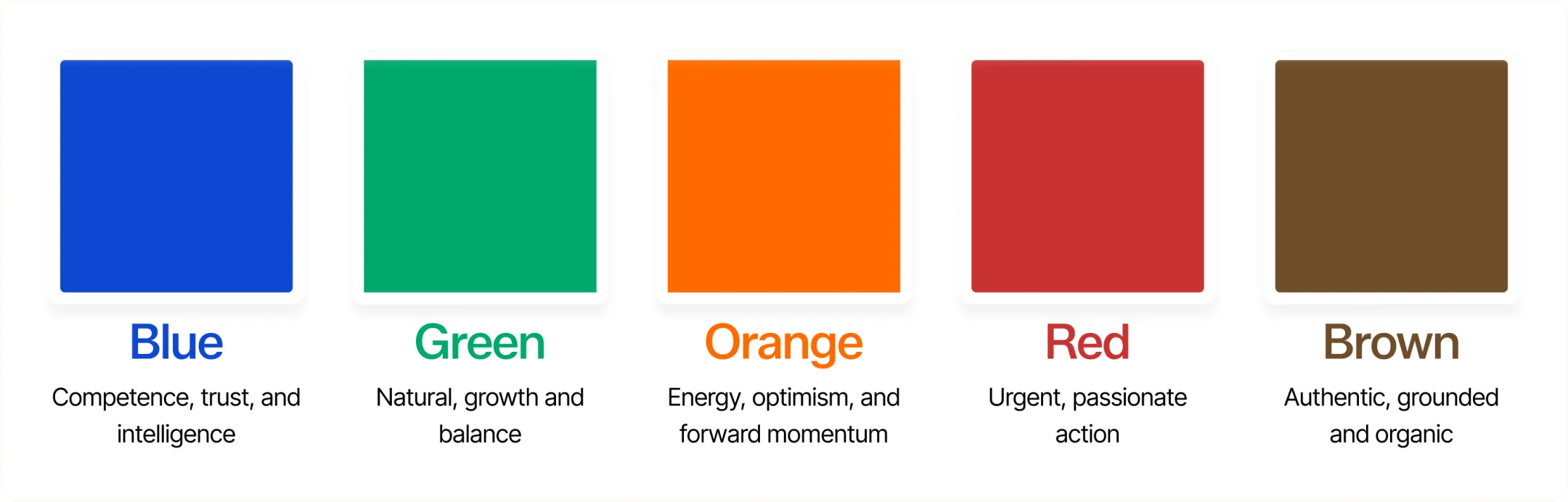 Blue
Competence, trust, and intelligence

Green
Natural, growth and balance

Orange
Energy, optimism, and forward momentum

Red
Urgent, passionate action

Brown
Authentic, grounded and organic